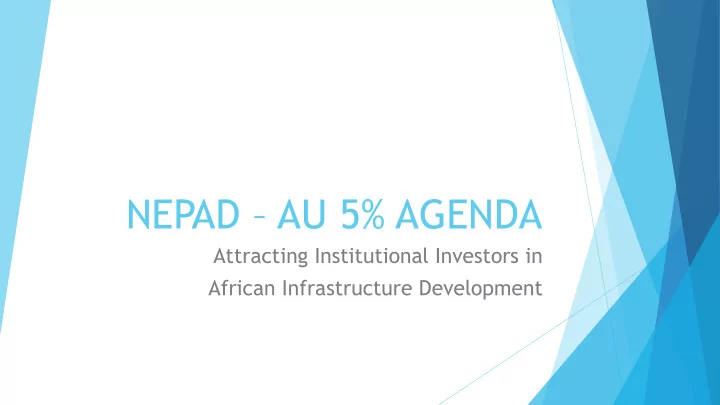 NEPAD – AU 5% AGENDA

Attracting Institutional Investors in African Infrastructure Development